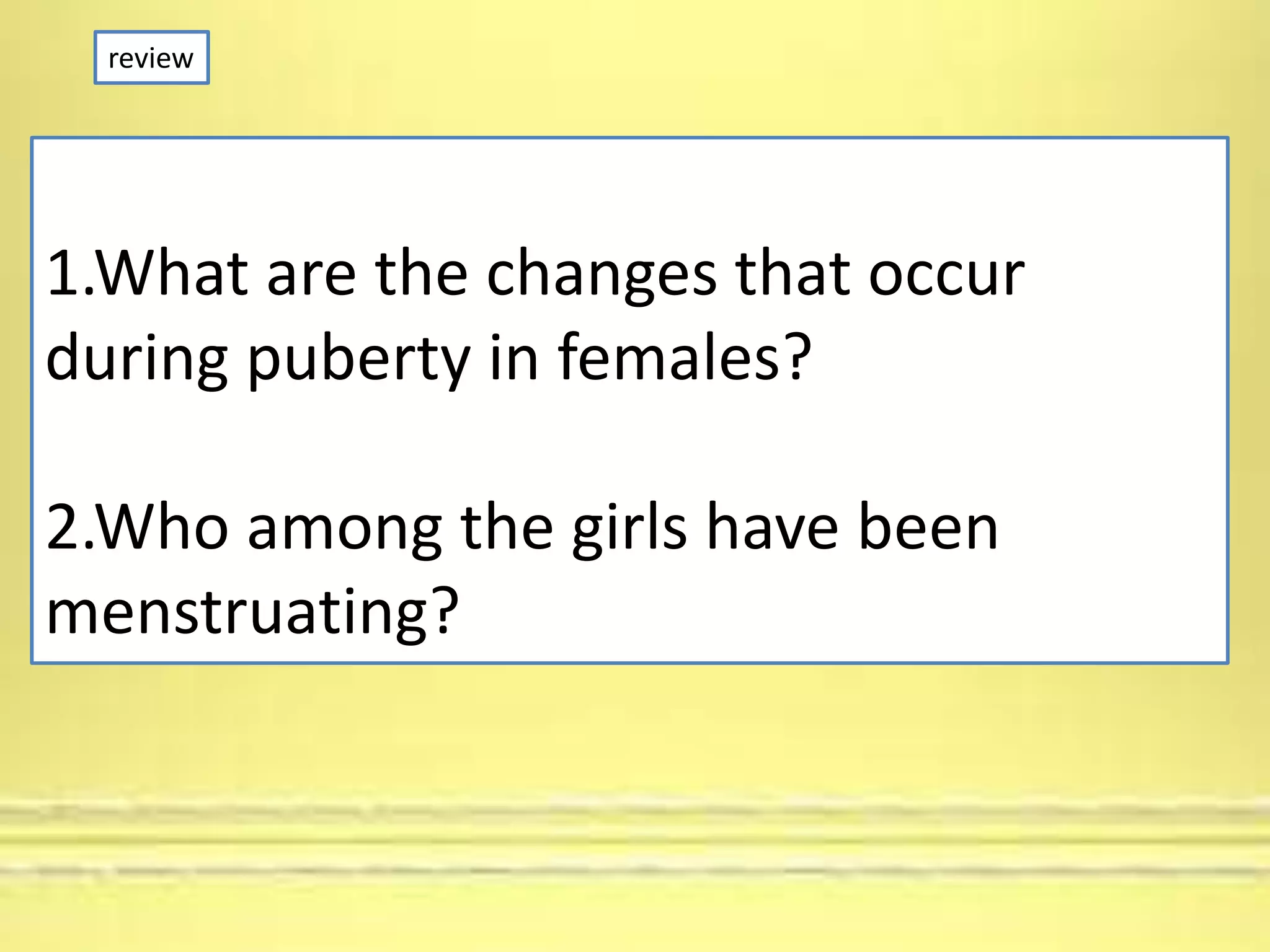 review

1.What are the changes that occur during puberty in females?

2.Who among the girls have been menstruating?